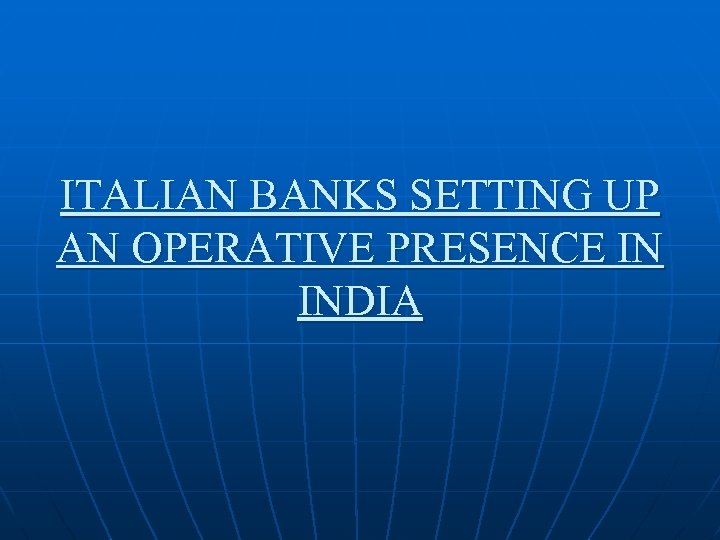 ITALIAN BANKS SETTING UP AN OPERATIVE PRESENCE IN INDIA